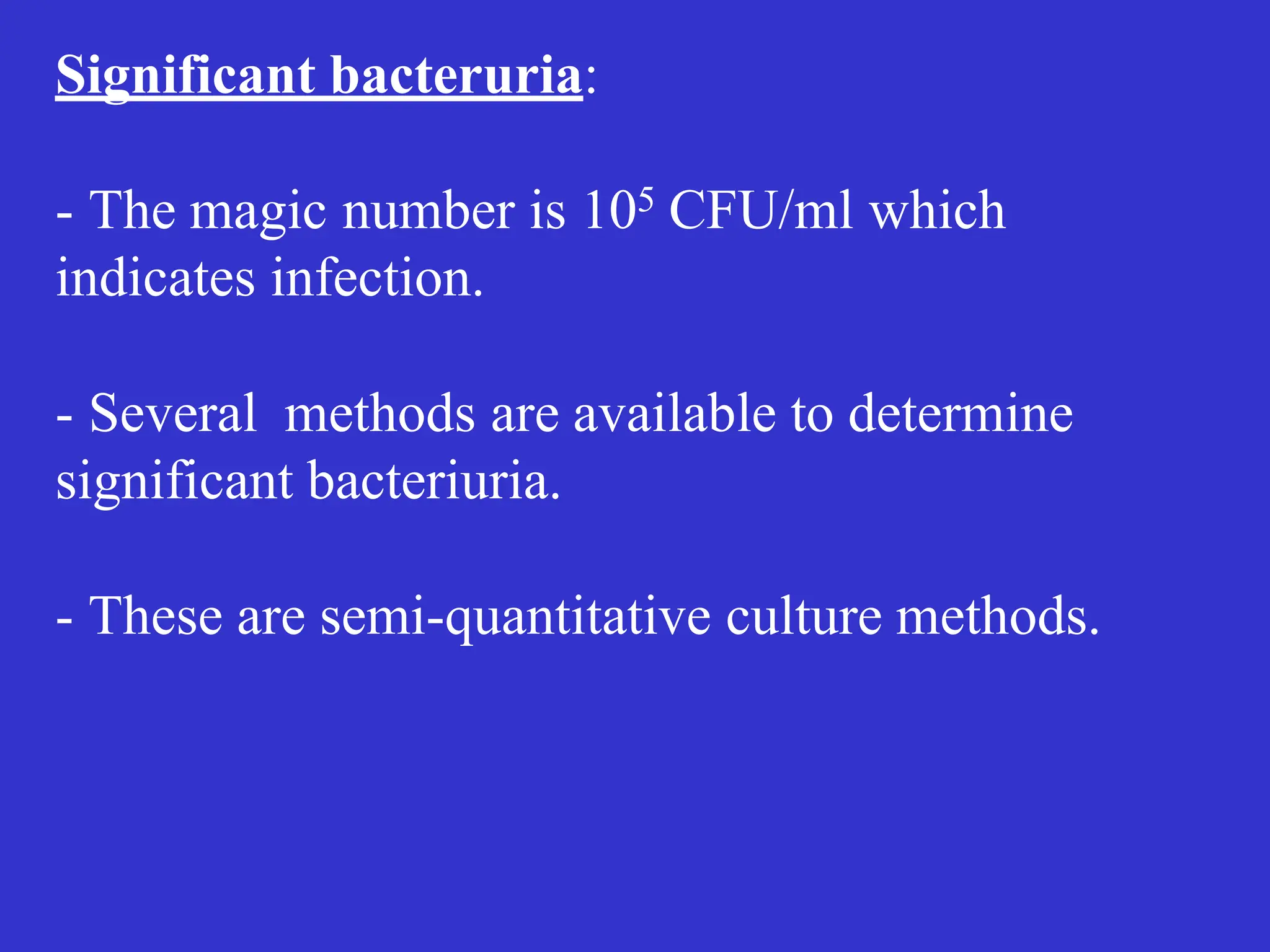 Significant bacteruria:

- The magic number is $10^5$ CFU/ml which indicates infection.

- Several methods are available to determine significant bacteriuria.

- These are semi-quantitative culture methods.